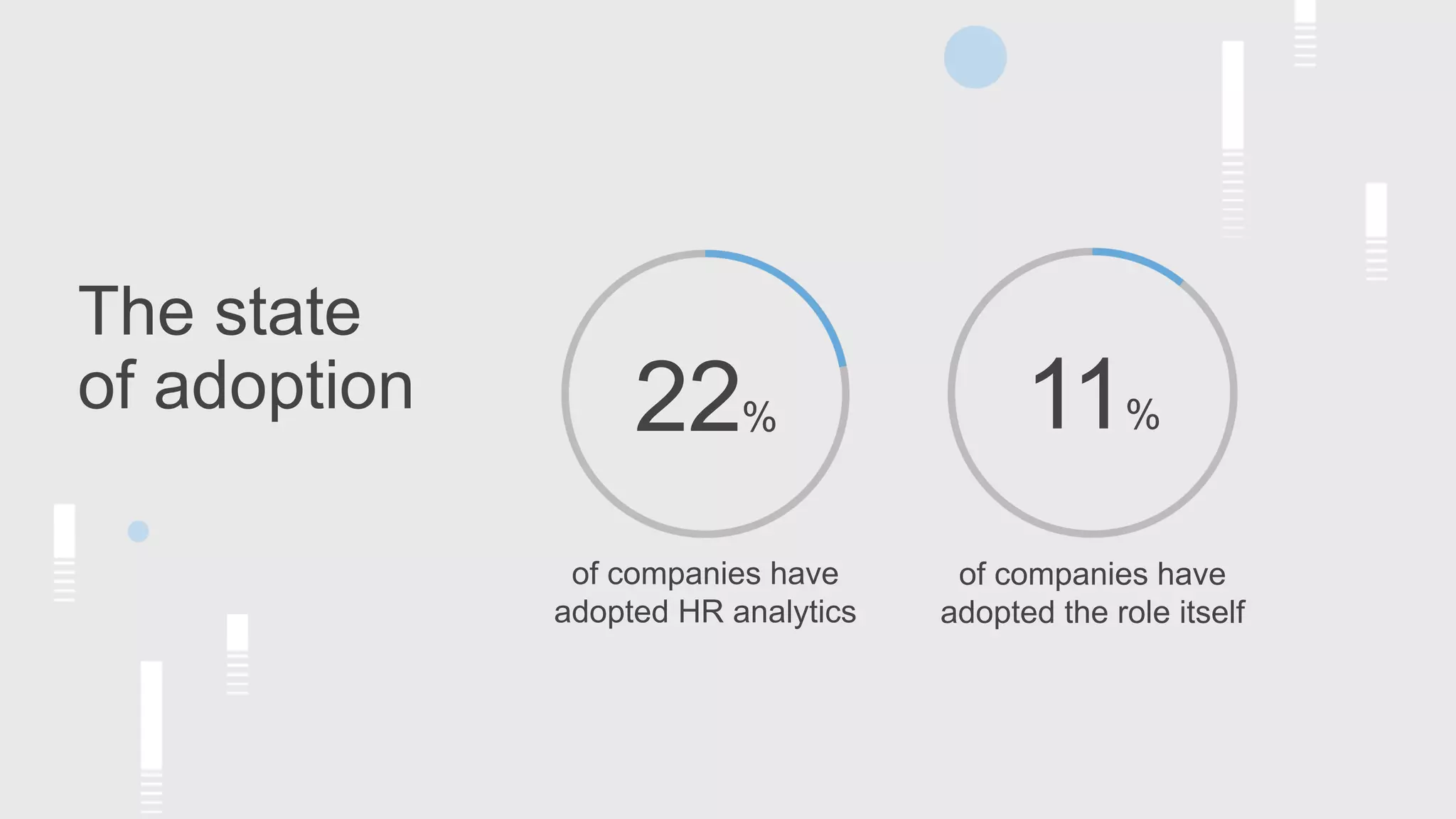 The state of adoption

22%

of companies have adopted HR analytics

11%

of companies have adopted the role itself